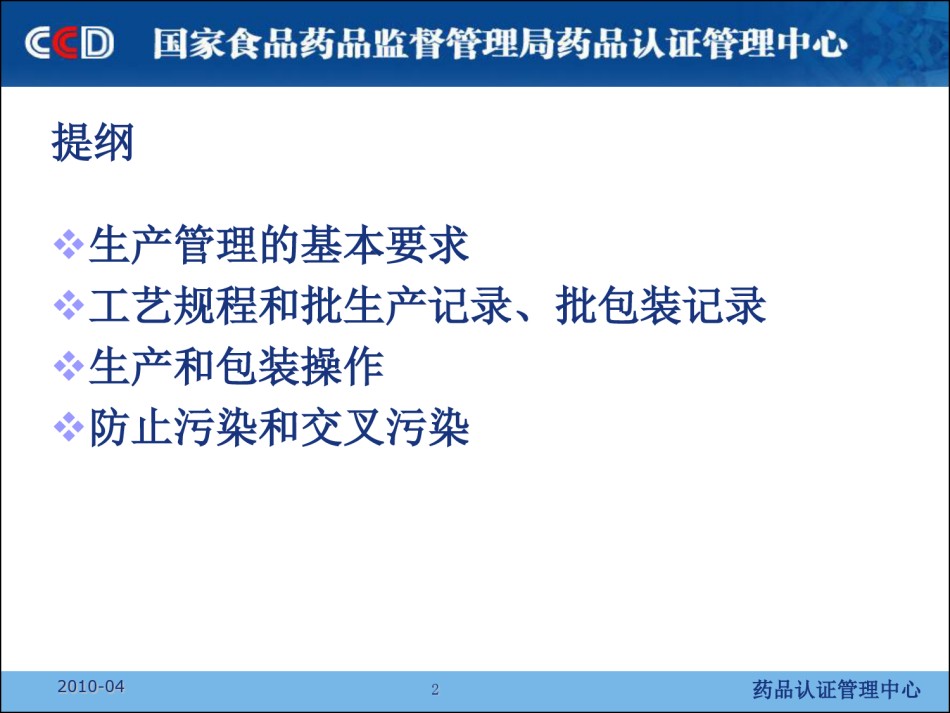 CCD 国家食品药品监督管理局药品认证管理中心

提纲

❖生产管理的基本要求
❖工艺规程和批生产记录、批包装记录
❖生产和包装操作
❖防止污染和交叉污染

2010-04　2　药品认证管理中心